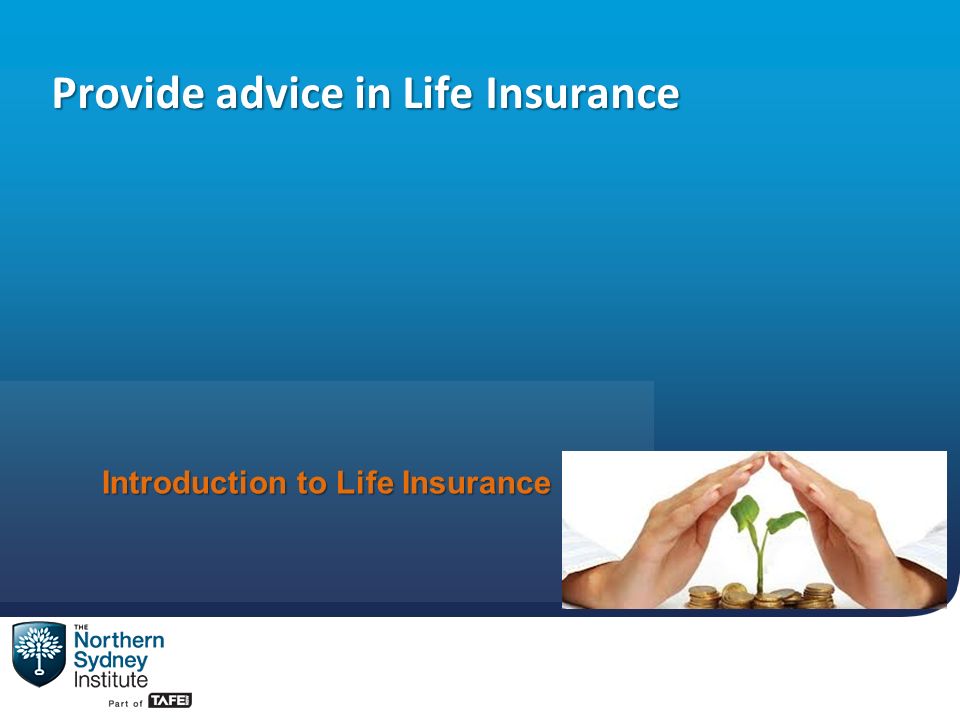 Provide advice in Life Insurance

Introduction to Life Insurance

THE
Northern
Sydney
Institute
Part of TAFE